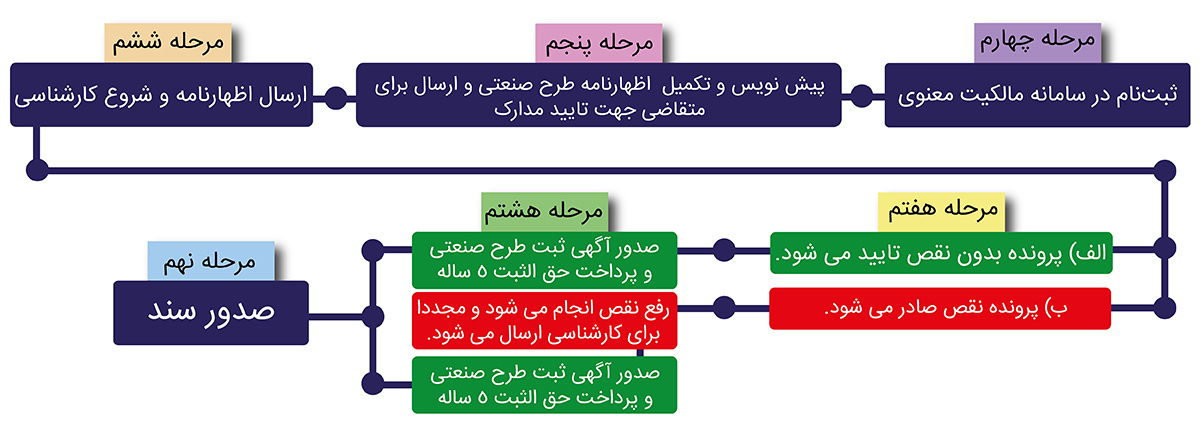 مرحله چهارم

ثبت‌نام در سامانه مالکیت معنوی

مرحله پنجم

پیش نویس و تکمیل اظهارنامه طرح صنعتی و ارسال برای متقاضی جهت تایید مدارک

مرحله ششم

ارسال اظهارنامه و شروع کارشناسی

مرحله هفتم

الف) پرونده بدون نقص تایید می شود.

ب) پرونده نقص صادر می شود.

مرحله هشتم

صدور آگهی ثبت طرح صنعتی و پرداخت حق الثبت ۵ ساله

رفع نقص انجام می شود و مجددا برای کارشناسی ارسال می شود.

صدور آگهی ثبت طرح صنعتی و پرداخت حق الثبت ۵ ساله

مرحله نهم

صدور سند